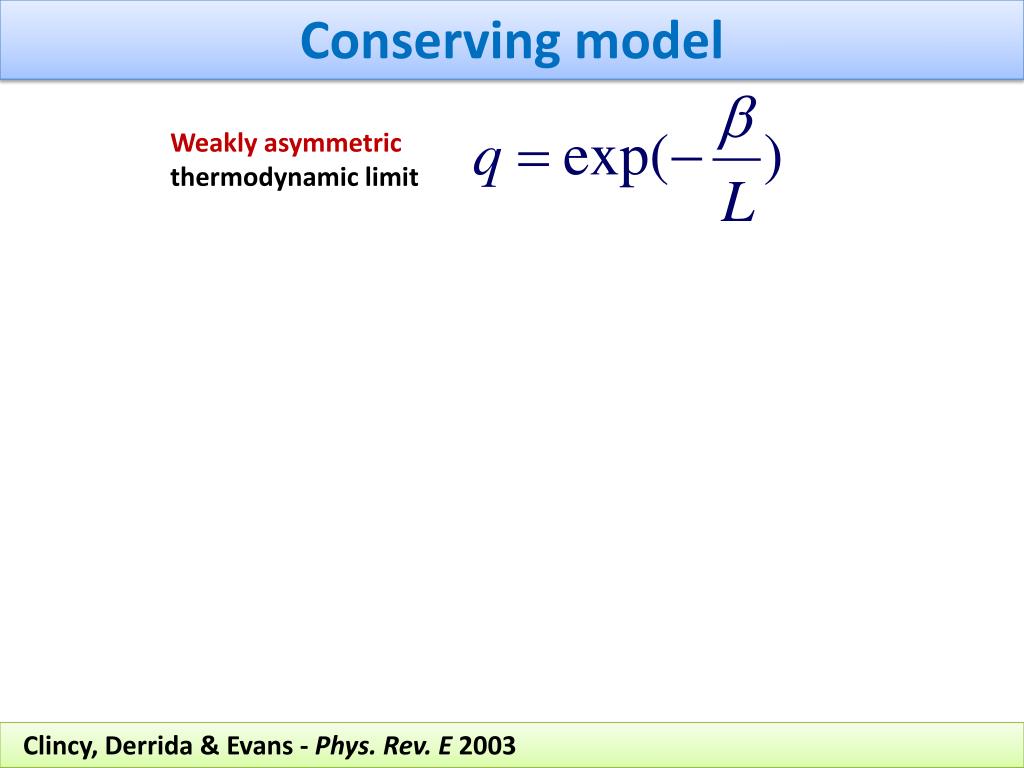 Conserving model

Weakly asymmetric
thermodynamic limit

$q = \exp(-\frac{\beta}{L})$

Clincy, Derrida & Evans - Phys. Rev. E 2003